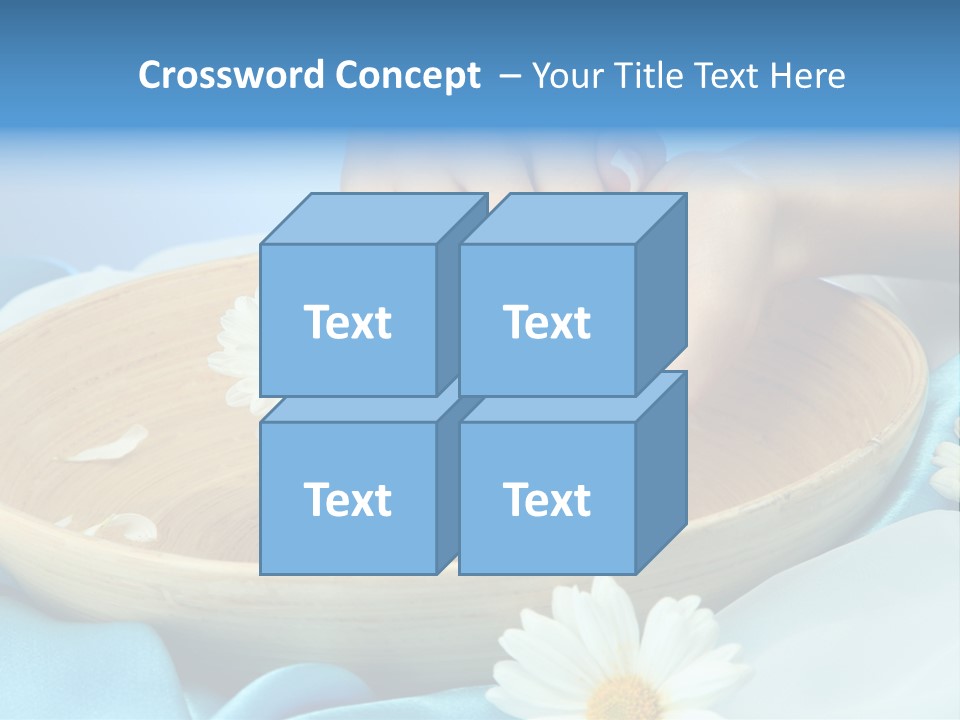 Crossword Concept – Your Title Text Here

Text

Text

Text

Text